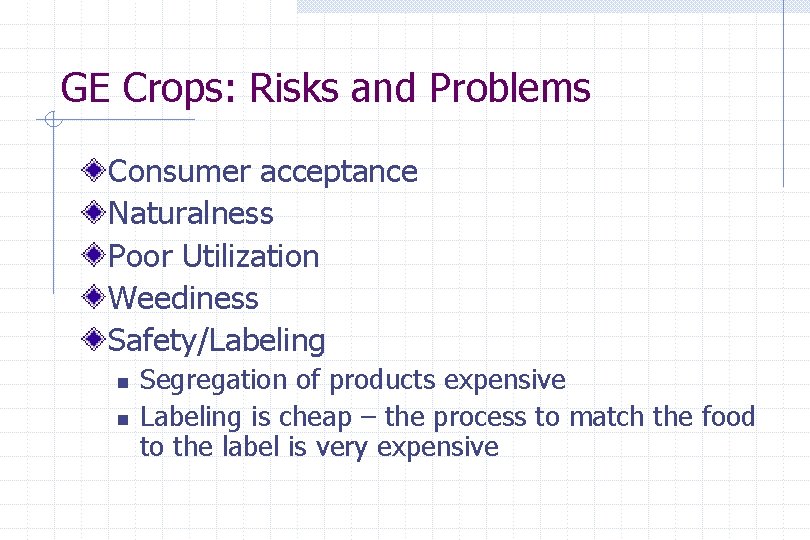 GE Crops: Risks and Problems

Consumer acceptance
Naturalness
Poor Utilization
Weediness
Safety/Labeling
Segregation of products expensive
Labeling is cheap – the process to match the food to the label is very expensive